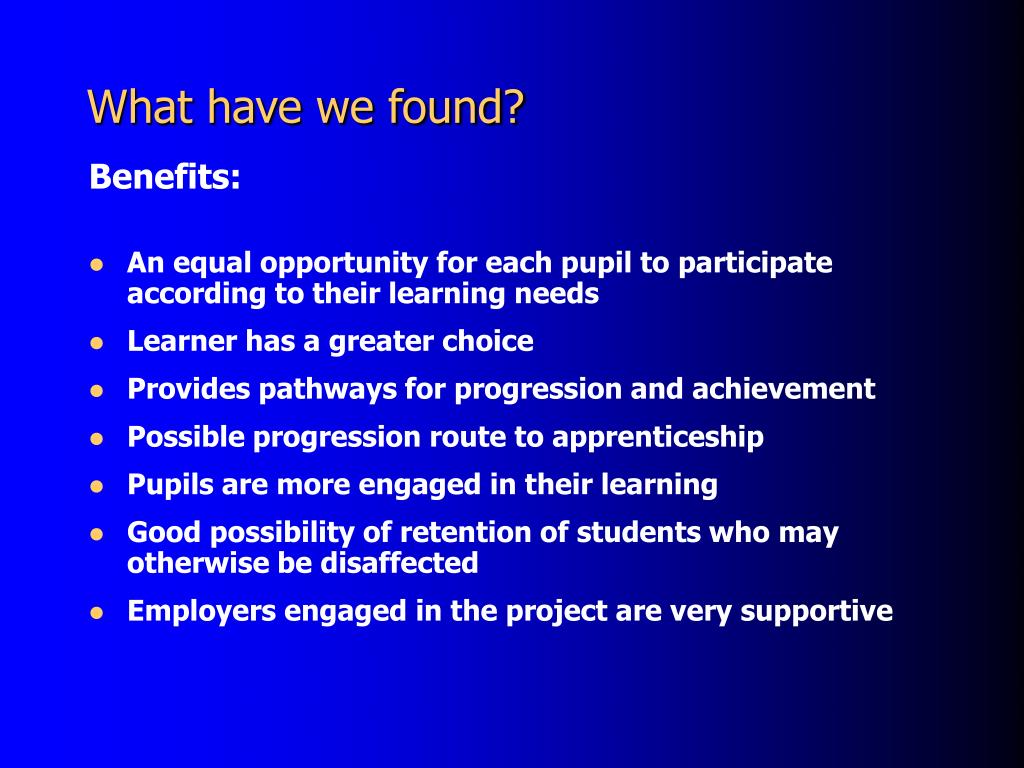 What have we found?

Benefits:

- An equal opportunity for each pupil to participate according to their learning needs
- Learner has a greater choice
- Provides pathways for progression and achievement
- Possible progression route to apprenticeship
- Pupils are more engaged in their learning
- Good possibility of retention of students who may otherwise be disaffected
- Employers engaged in the project are very supportive